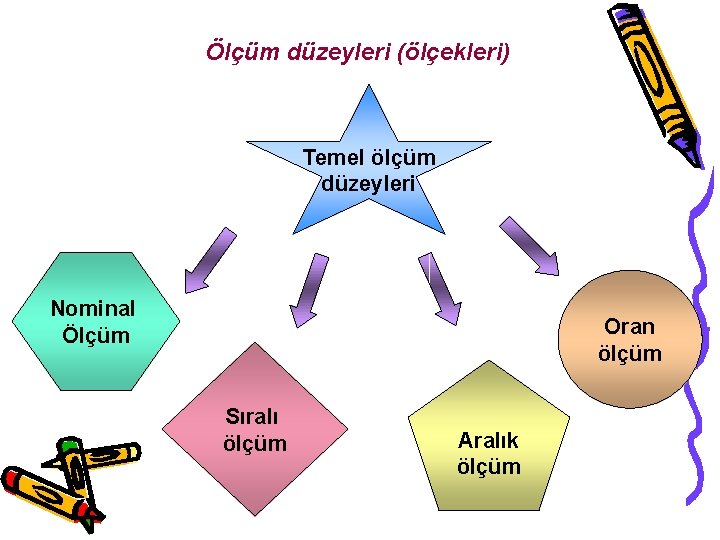 Ölçüm düzeyleri (ölçekleri)

Temel ölçüm düzeyleri

Nominal Ölçüm

Sıralı ölçüm

Aralık ölçüm

Oran ölçüm